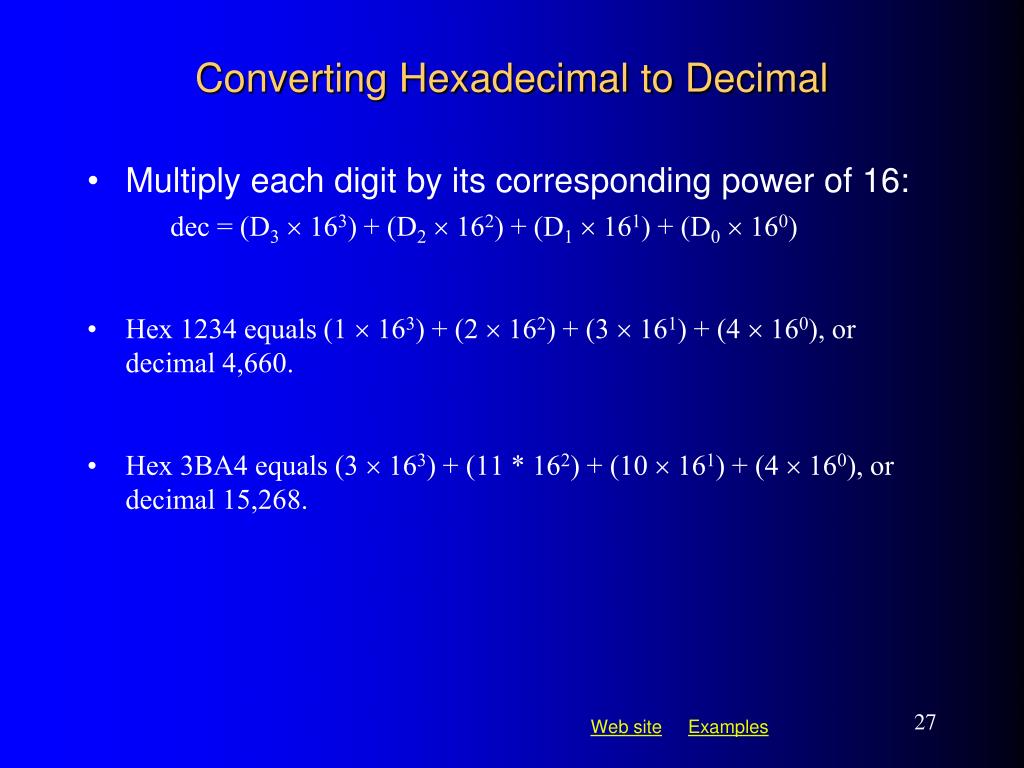 Converting Hexadecimal to Decimal

• Multiply each digit by its corresponding power of 16:

dec = $(D_3 \times 16^3) + (D_2 \times 16^2) + (D_1 \times 16^1) + (D_0 \times 16^0)$

• Hex 1234 equals $(1 \times 16^3) + (2 \times 16^2) + (3 \times 16^1) + (4 \times 16^0)$, or decimal 4,660.

• Hex 3BA4 equals $(3 \times 16^3) + (11 * 16^2) + (10 \times 16^1) + (4 \times 16^0)$, or decimal 15,268.

Web site Examples

27